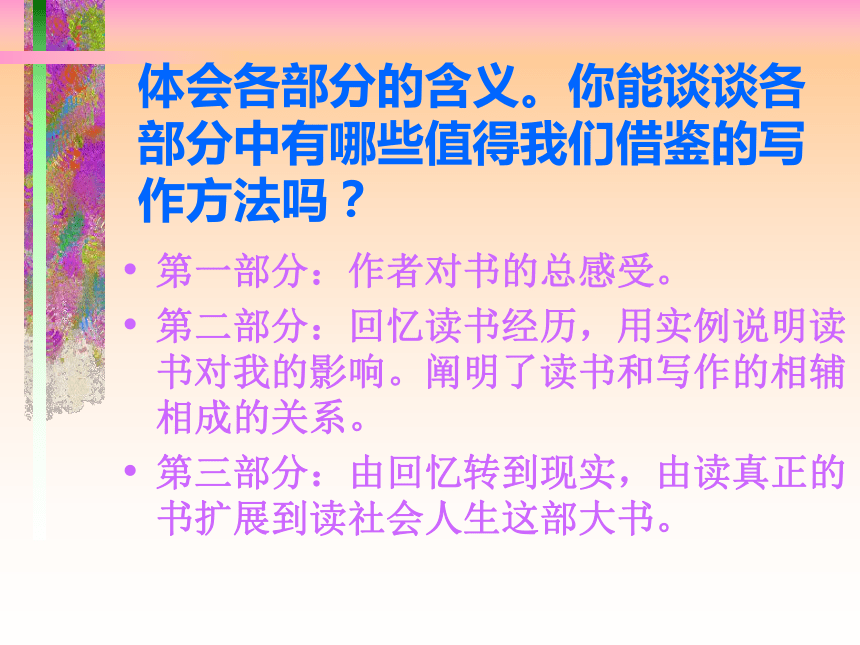 体会各部分的含义。你能谈谈各部分中有哪些值得我们借鉴的写作方法吗？

• 第一部分：作者对书的总感受。
• 第二部分：回忆读书经历，用实例说明读书对我的影响。阐明了读书和写作的相辅相成的关系。
• 第三部分：由回忆转到现实，由读真正的书扩展到读社会人生这部大书。